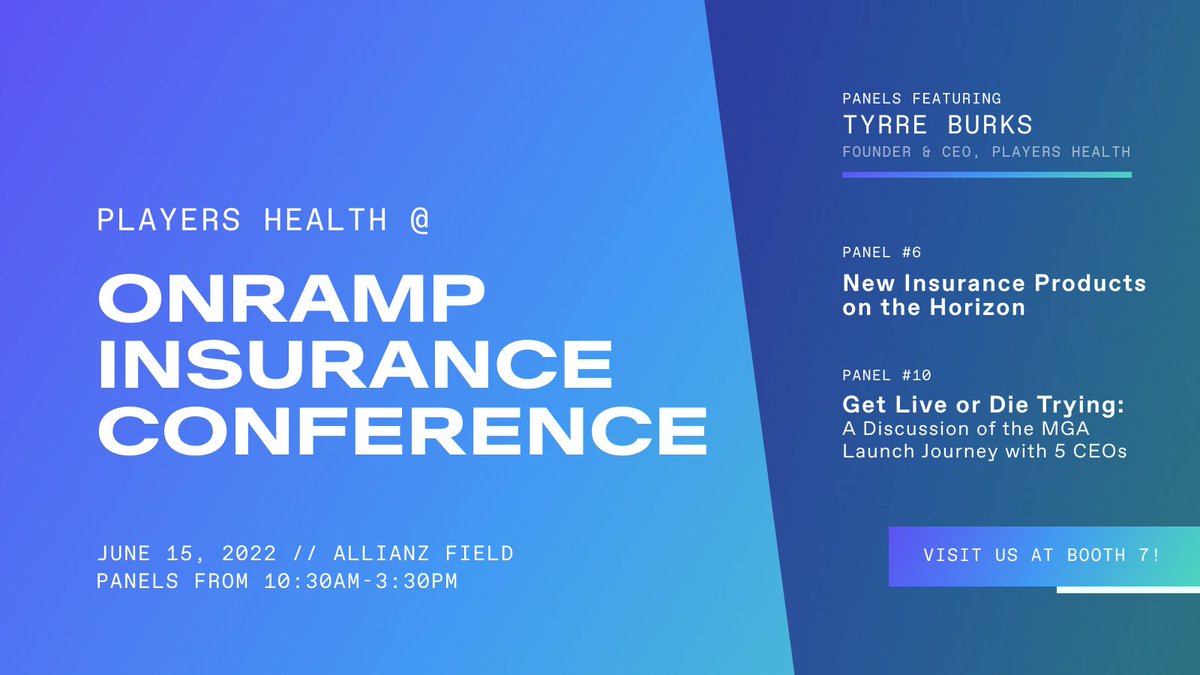 PLAYERS HEALTH @

ONRAMP INSURANCE CONFERENCE

JUNE 15, 2022 // ALLIANZ FIELD
PANELS FROM 10:30AM-3:30PM

PANELS FEATURING
TYRRE BURKS
FOUNDER & CEO, PLAYERS HEALTH

PANEL #6
New Insurance Products on the Horizon

PANEL #10
Get Live or Die Trying:
A Discussion of the MGA Launch Journey with 5 CEOs

VISIT US AT BOOTH 7!